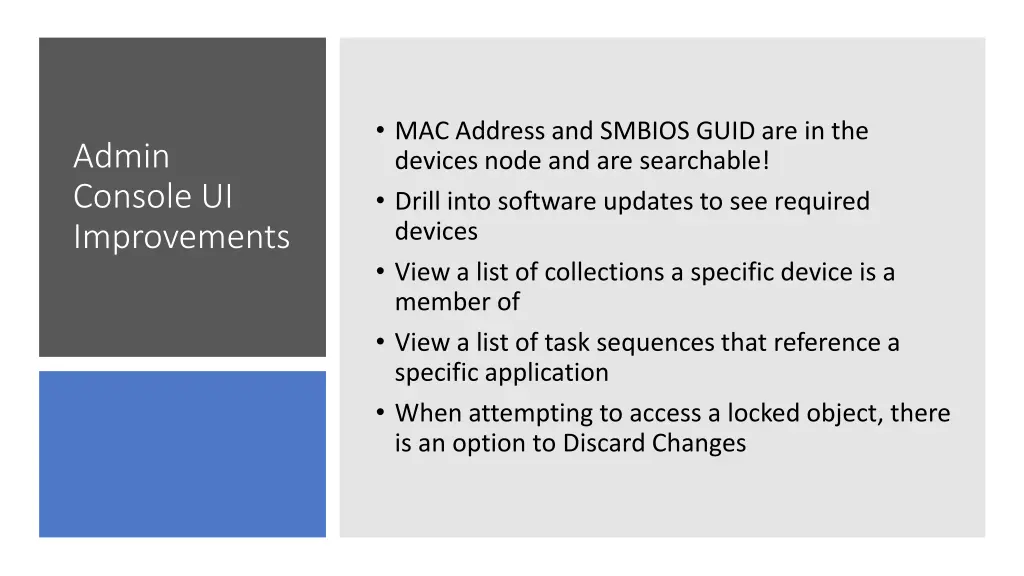 Admin Console UI Improvements

• MAC Address and SMBIOS GUID are in the devices node and are searchable!
• Drill into software updates to see required devices
• View a list of collections a specific device is a member of
• View a list of task sequences that reference a specific application
• When attempting to access a locked object, there is an option to Discard Changes